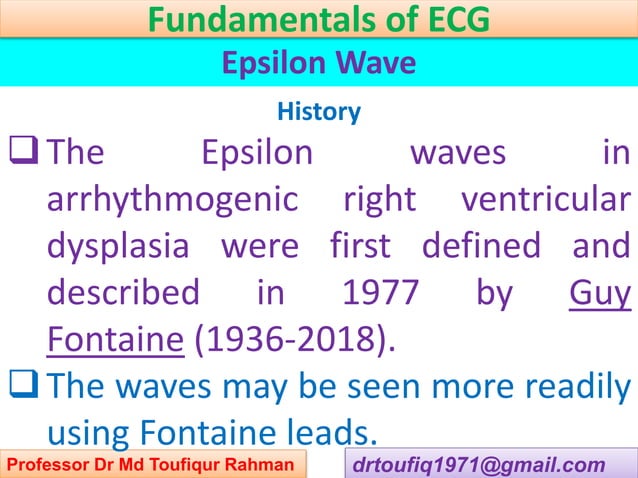 Fundamentals of ECG

Epsilon Wave

History

❑ The Epsilon waves in arrhythmogenic right ventricular dysplasia were first defined and described in 1977 by Guy Fontaine (1936-2018).

❑ The waves may be seen more readily using Fontaine leads.

Professor Dr Md Toufiqur Rahman

drtoufiq1971@gmail.com